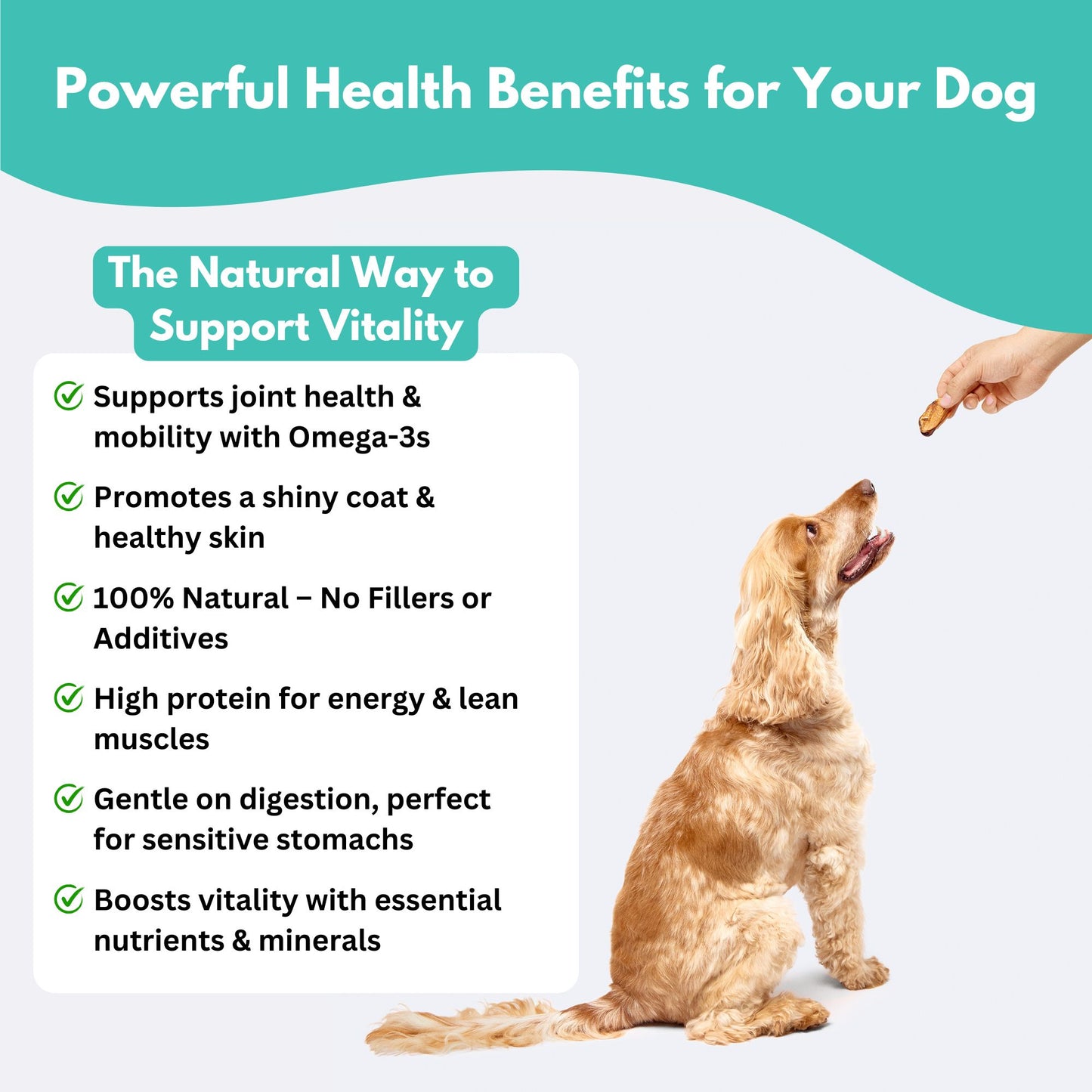 Powerful Health Benefits for Your Dog

The Natural Way to Support Vitality

Supports joint health & mobility with Omega-3s

Promotes a shiny coat & healthy skin

100% Natural – No Fillers or Additives

High protein for energy & lean muscles

Gentle on digestion, perfect for sensitive stomachs

Boosts vitality with essential nutrients & minerals